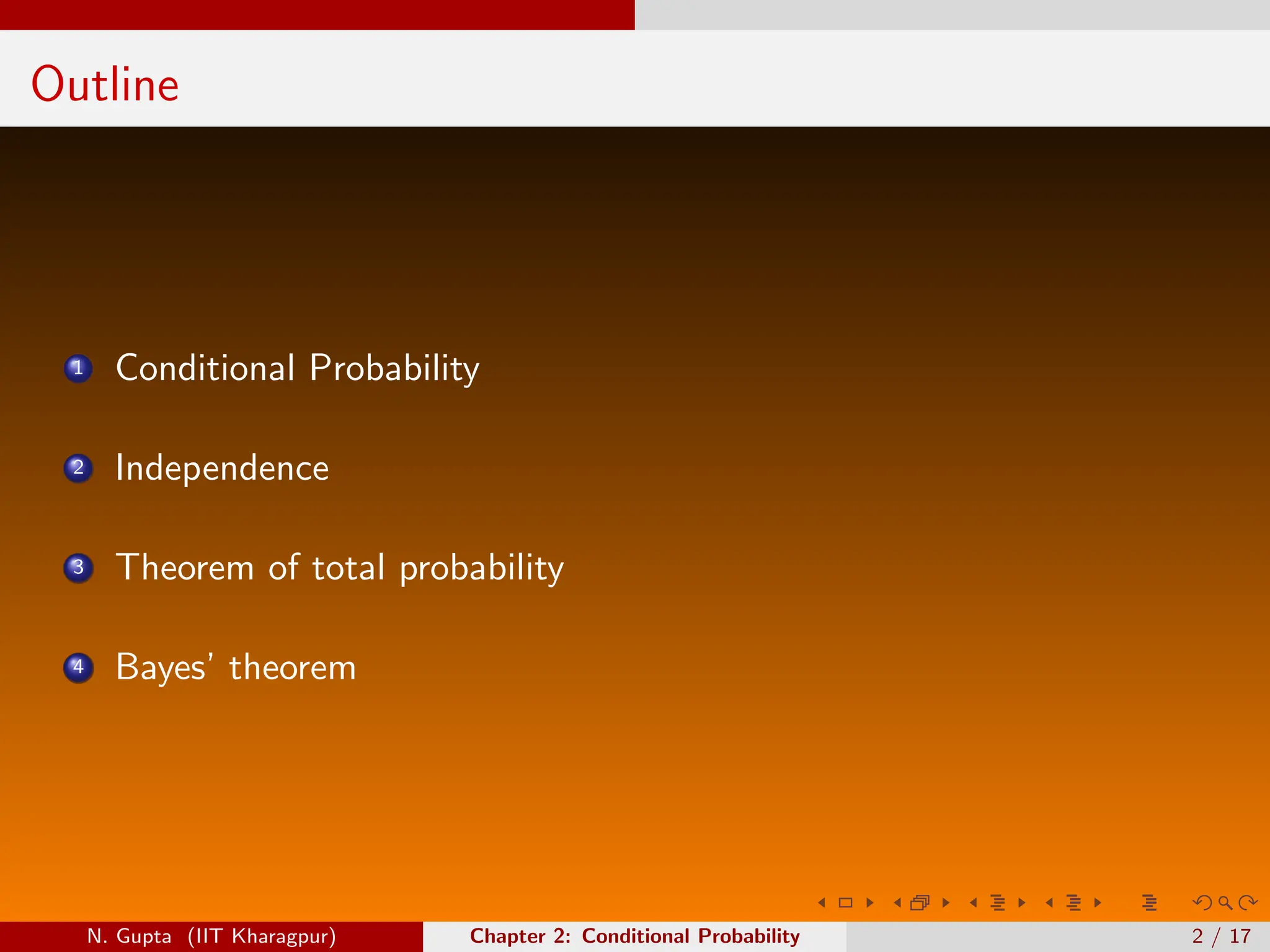 Outline

1 Conditional Probability

2 Independence

3 Theorem of total probability

4 Bayes' theorem

N. Gupta (IIT Kharagpur) Chapter 2: Conditional Probability 2 / 17